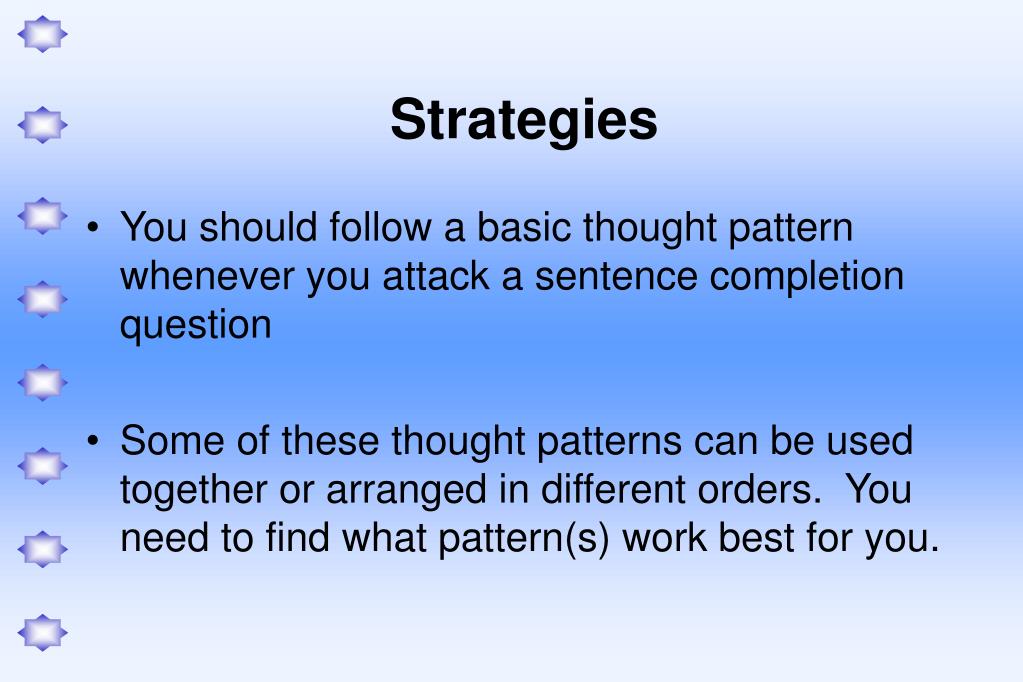 Strategies

• You should follow a basic thought pattern whenever you attack a sentence completion question

• Some of these thought patterns can be used together or arranged in different orders. You need to find what pattern(s) work best for you.